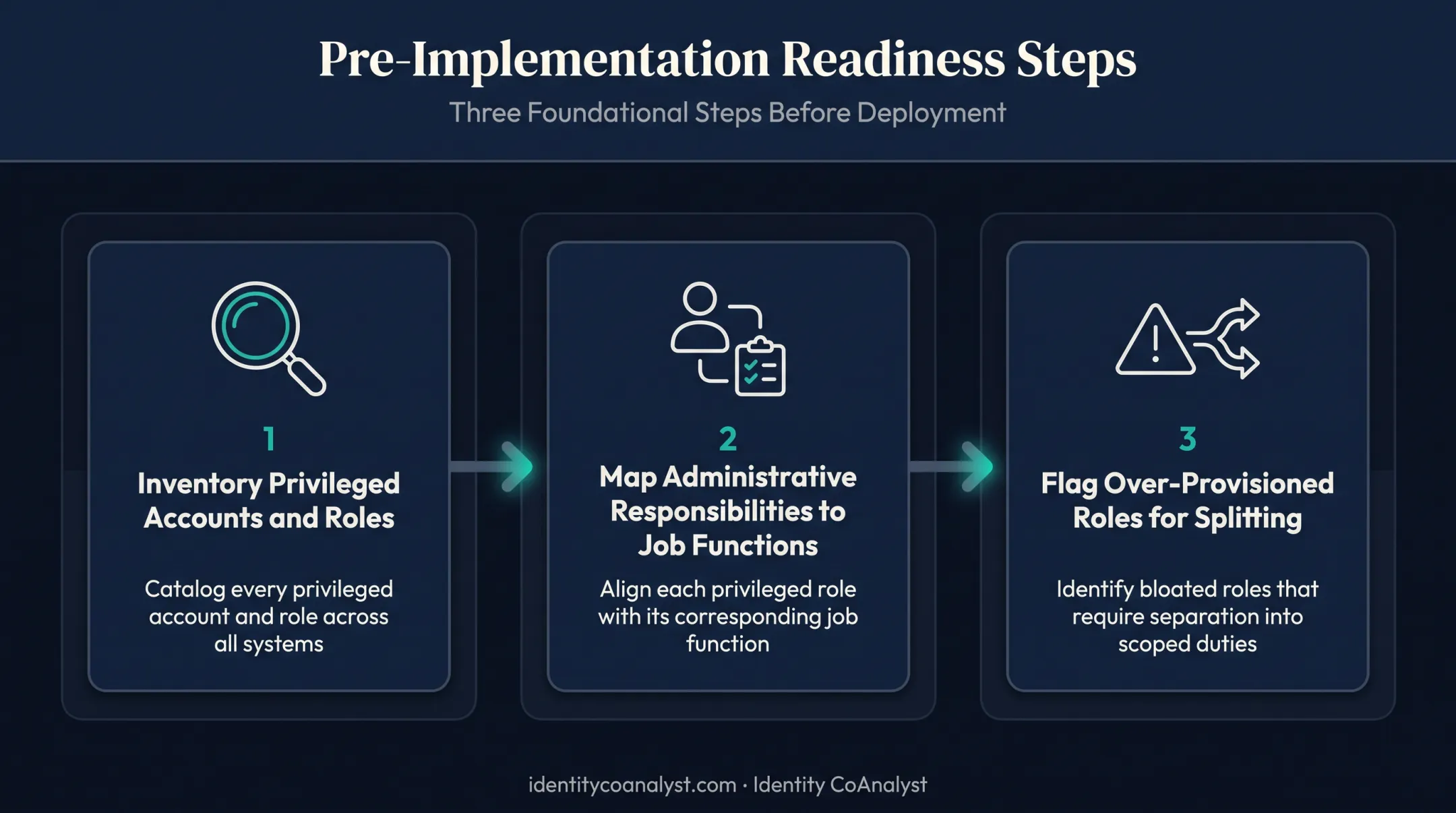 Pre-Implementation Readiness Steps

Three Foundational Steps Before Deployment

1

Inventory Privileged Accounts and Roles

Catalog every privileged account and role across all systems

2

Map Administrative Responsibilities to Job Functions

Align each privileged role with its corresponding job function

3

Flag Over-Provisioned Roles for Splitting

Identify bloated roles that require separation into scoped duties

identitycoanalyst.com · Identity CoAnalyst